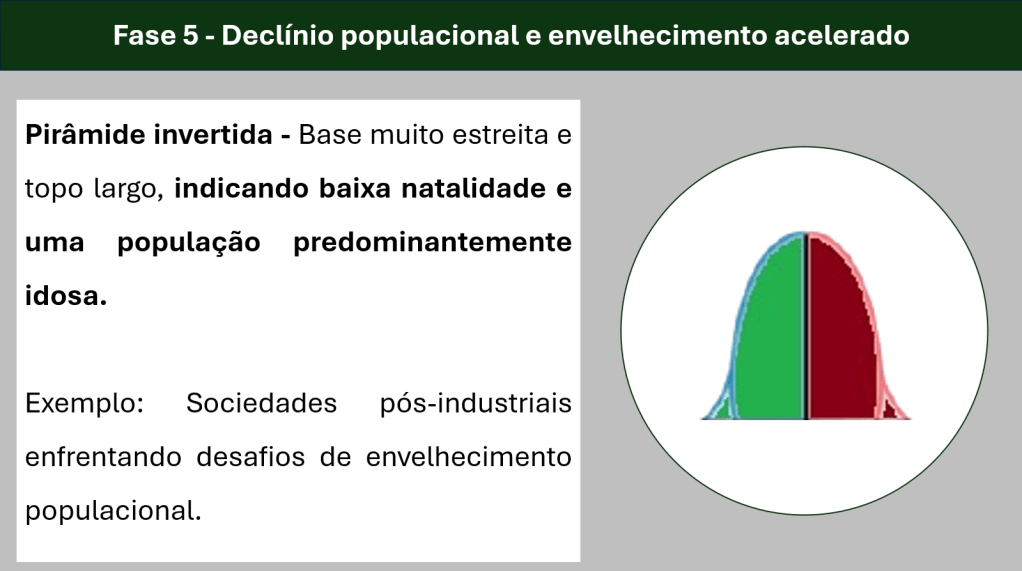 Fase 5 - Declínio populacional e envelhecimento acelerado

Pirâmide invertida - Base muito estreita e topo largo, indicando baixa natalidade e uma população predominantemente idosa.

Exemplo: Sociedades pós-industriais enfrentando desafios de envelhecimento populacional.